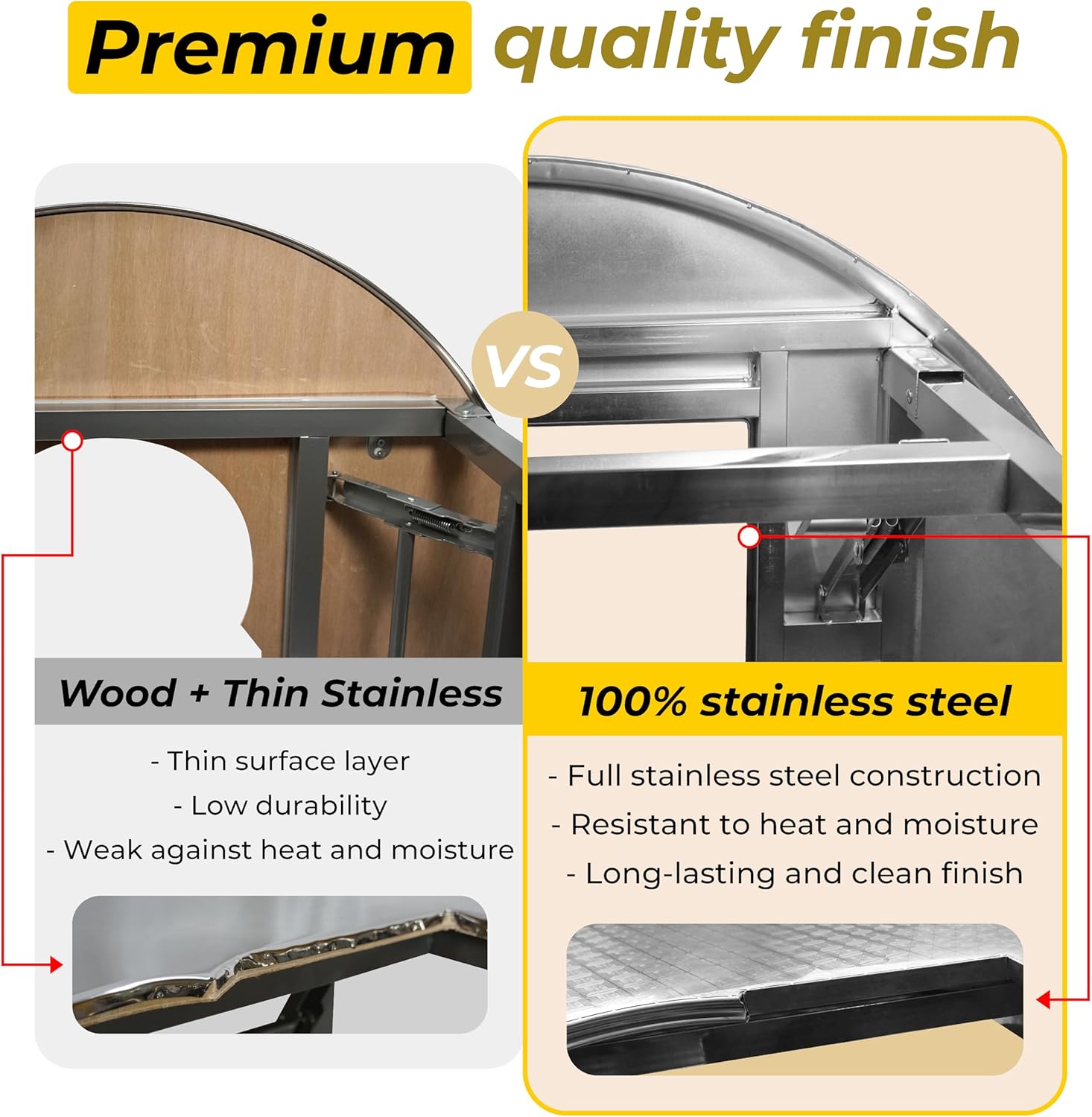 Premium quality finish

VS

Wood + Thin Stainless

- Thin surface layer
- Low durability
- Weak against heat and moisture

100% stainless steel

- Full stainless steel construction
- Resistant to heat and moisture
- Long-lasting and clean finish